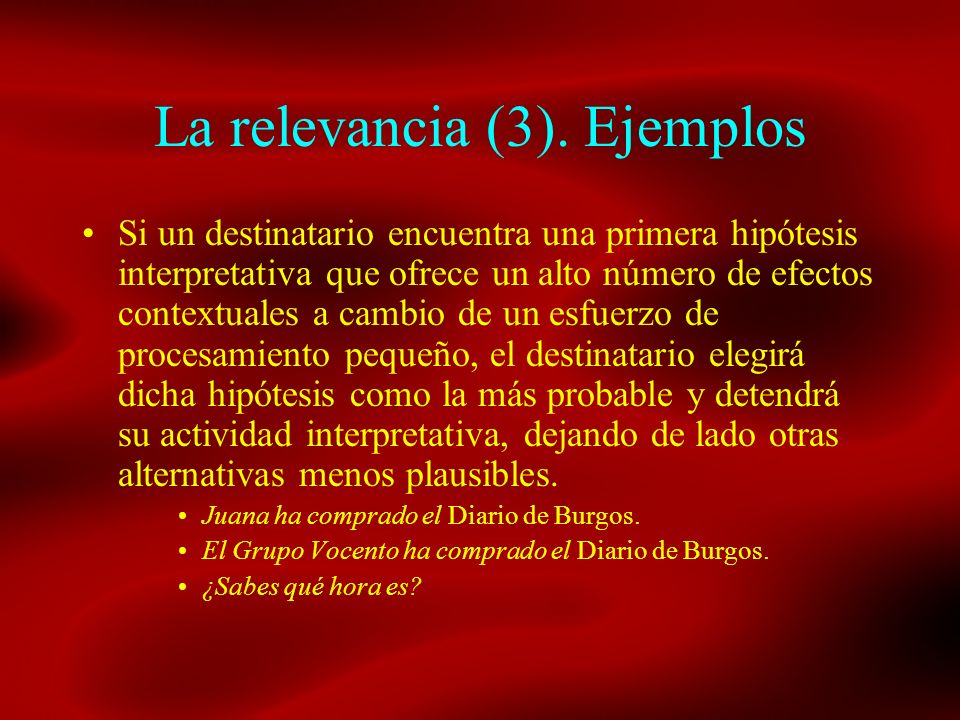 La relevancia (3). Ejemplos

• Si un destinatario encuentra una primera hipótesis interpretativa que ofrece un alto número de efectos contextuales a cambio de un esfuerzo de procesamiento pequeño, el destinatario elegirá dicha hipótesis como la más probable y detendrá su actividad interpretativa, dejando de lado otras alternativas menos plausibles.

• Juana ha comprado el Diario de Burgos.
• El Grupo Vocento ha comprado el Diario de Burgos.
• ¿Sabes qué hora es?